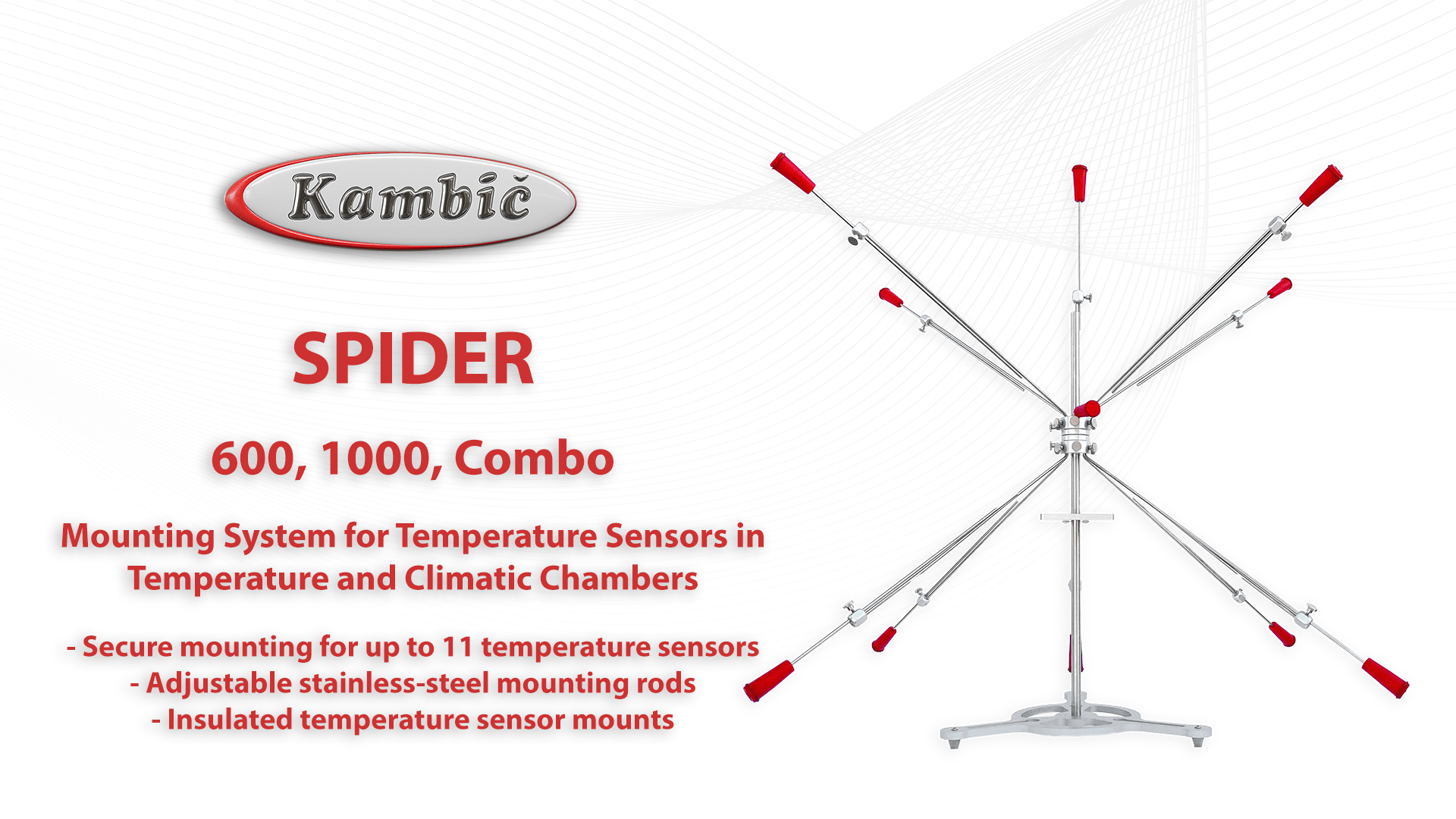 Kambič

SPIDER

600, 1000, Combo

Mounting System for Temperature Sensors in Temperature and Climatic Chambers

- Secure mounting for up to 11 temperature sensors
- Adjustable stainless-steel mounting rods
- Insulated temperature sensor mounts